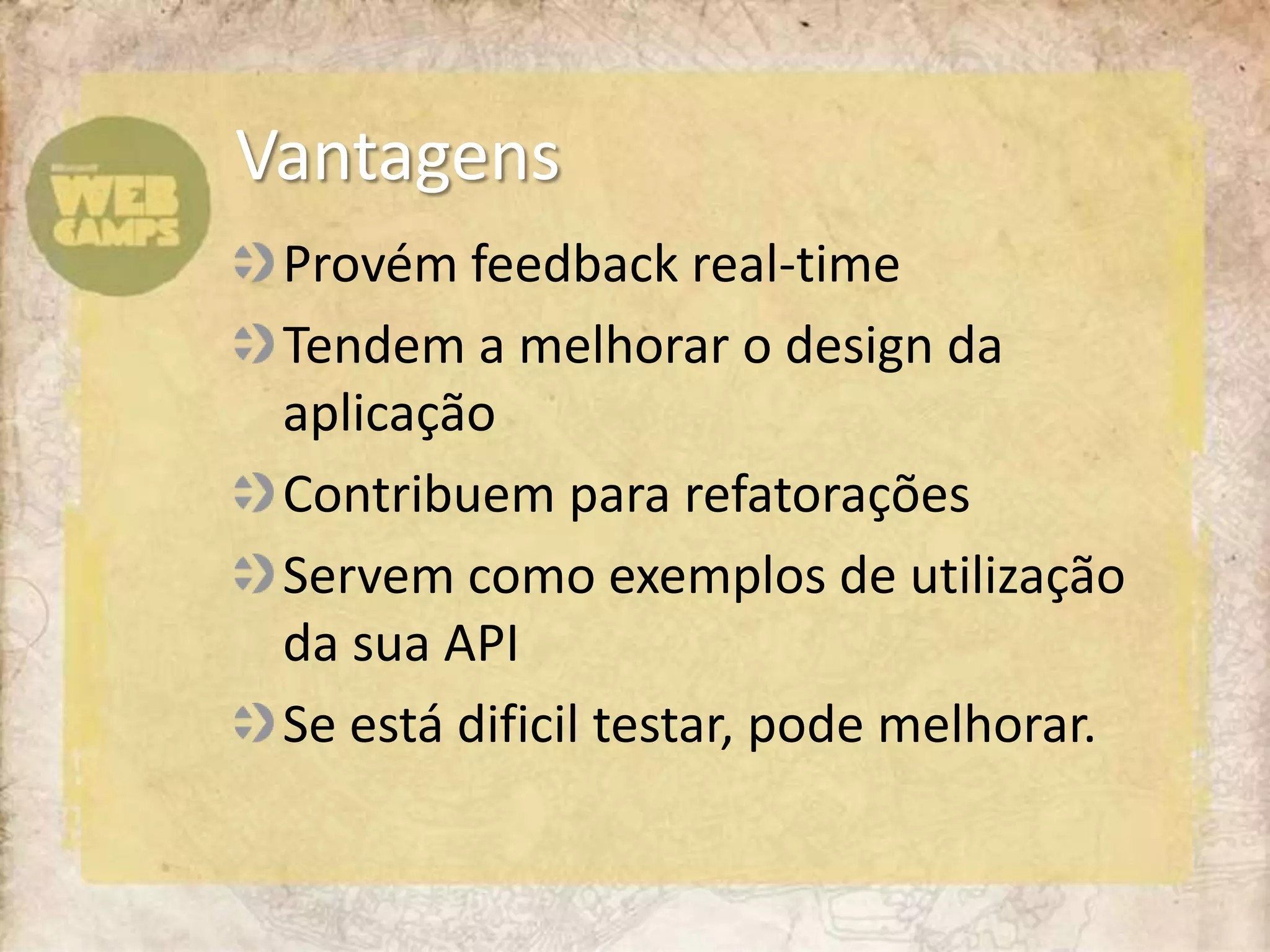 WEB CAMPS

Vantagens

Provém feedback real-time

Tendem a melhorar o design da aplicação

Contribuem para refatorações

Servem como exemplos de utilização da sua API

Se está dificil testar, pode melhorar.